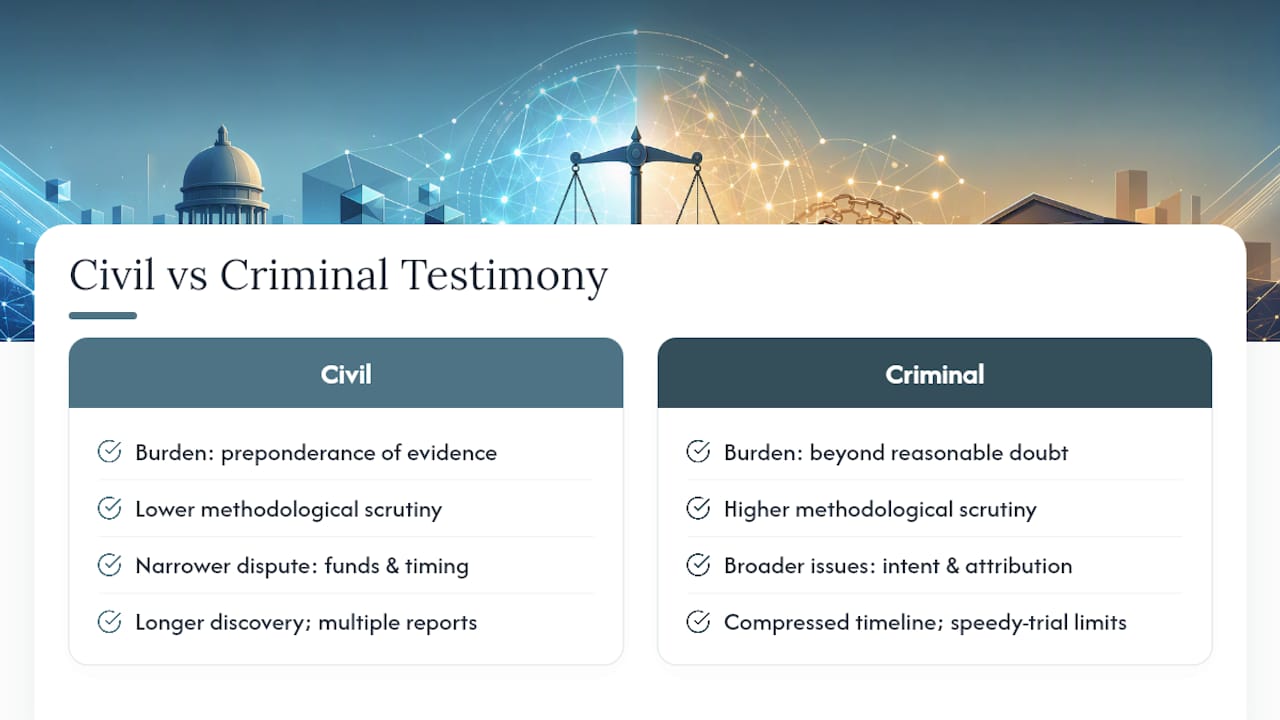 Civil vs Criminal Testimony

Civil

Burden: preponderance of evidence

Lower methodological scrutiny

Narrower dispute: funds & timing

Longer discovery; multiple reports

Criminal

Burden: beyond reasonable doubt

Higher methodological scrutiny

Broader issues: intent & attribution

Compressed timeline; speedy-trial limits